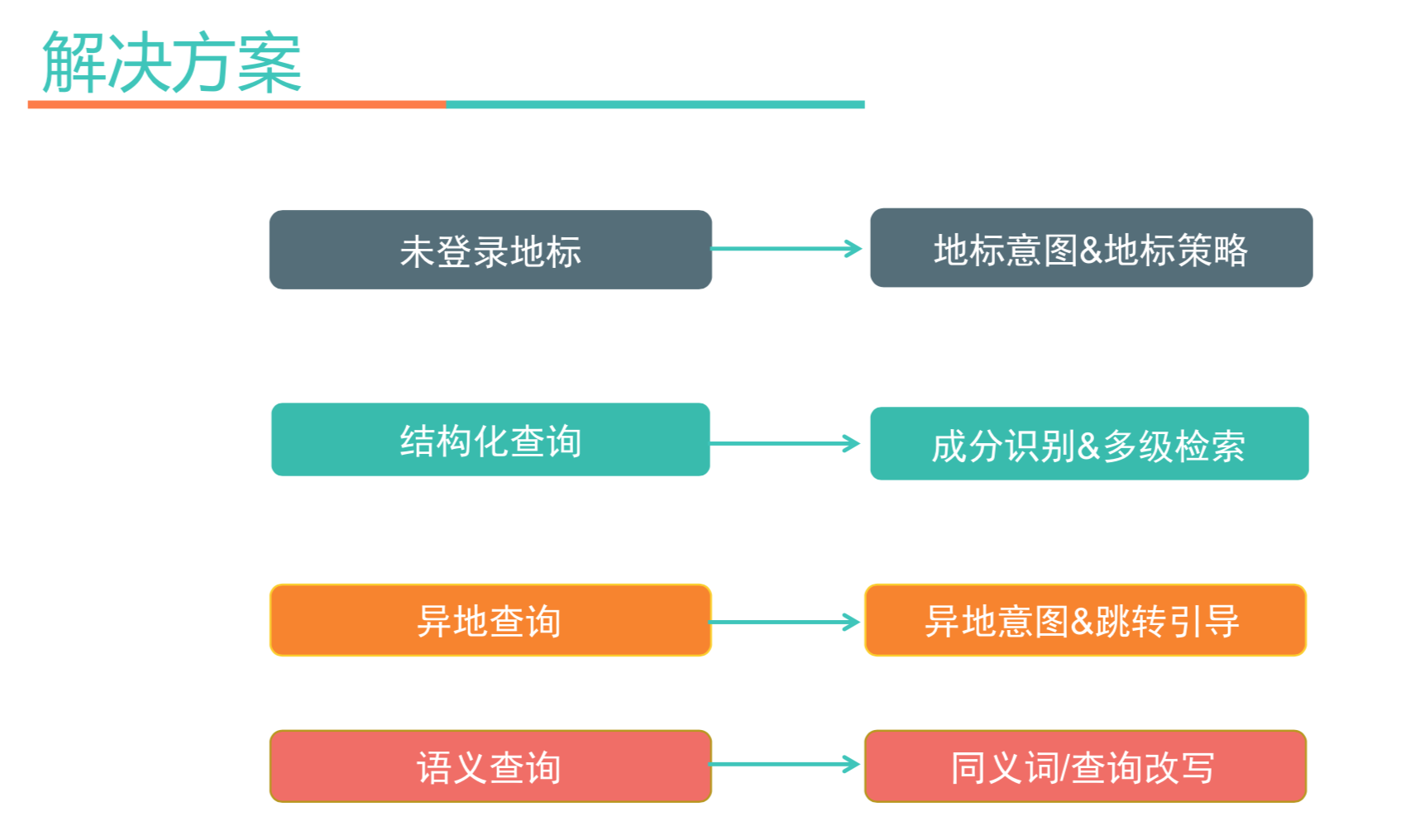 解决方案

未登录地标

地标意图&地标策略

结构化查询

成分识别&多级检索

异地查询

异地意图&跳转引导

语义查询

同义词/查询改写